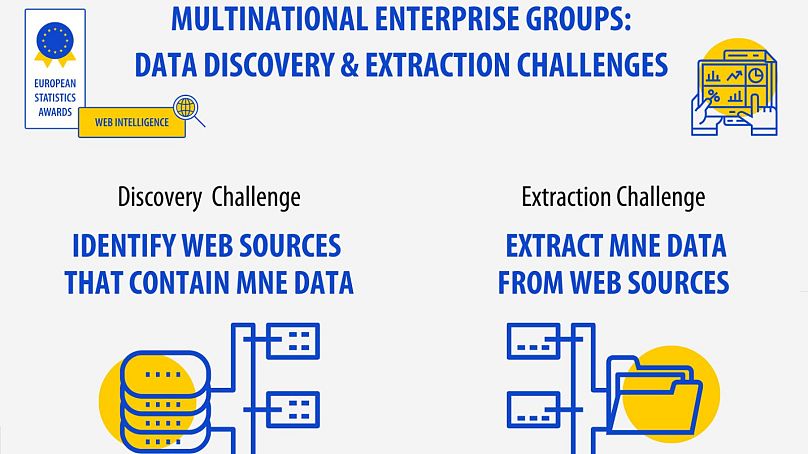 EUROPEAN STATISTICS AWARDS

WEB INTELLIGENCE

MULTINATIONAL ENTERPRISE GROUPS:
DATA DISCOVERY & EXTRACTION CHALLENGES

Discovery Challenge

IDENTIFY WEB SOURCES THAT CONTAIN MNE DATA

Extraction Challenge

EXTRACT MNE DATA FROM WEB SOURCES